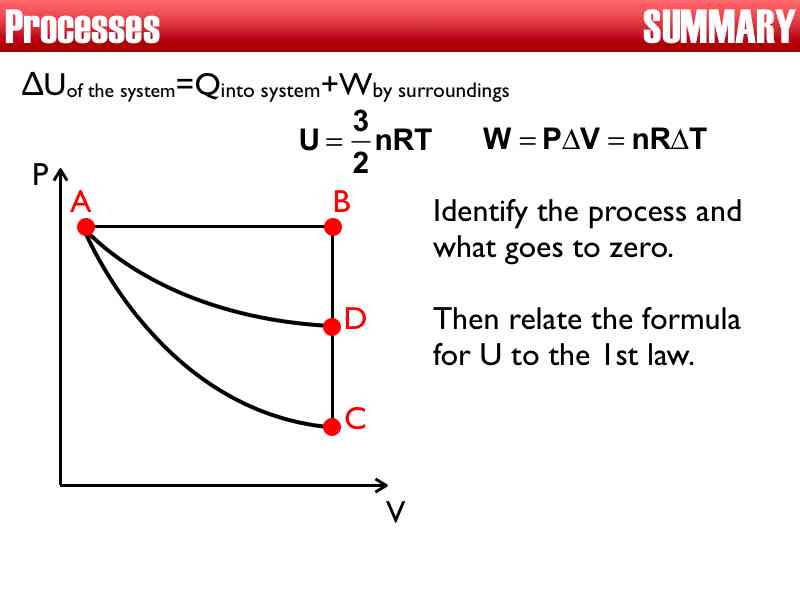 Processes

SUMMARY

$\Delta U_{\text{of the system}} = Q_{\text{into system}} + W_{\text{by surroundings}}$

$U = \frac{3}{2}nRT$ $W = P\Delta V = nR\Delta T$

P

A

B

D

C

V

Identify the process and what goes to zero.

Then relate the formula for U to the 1st law.